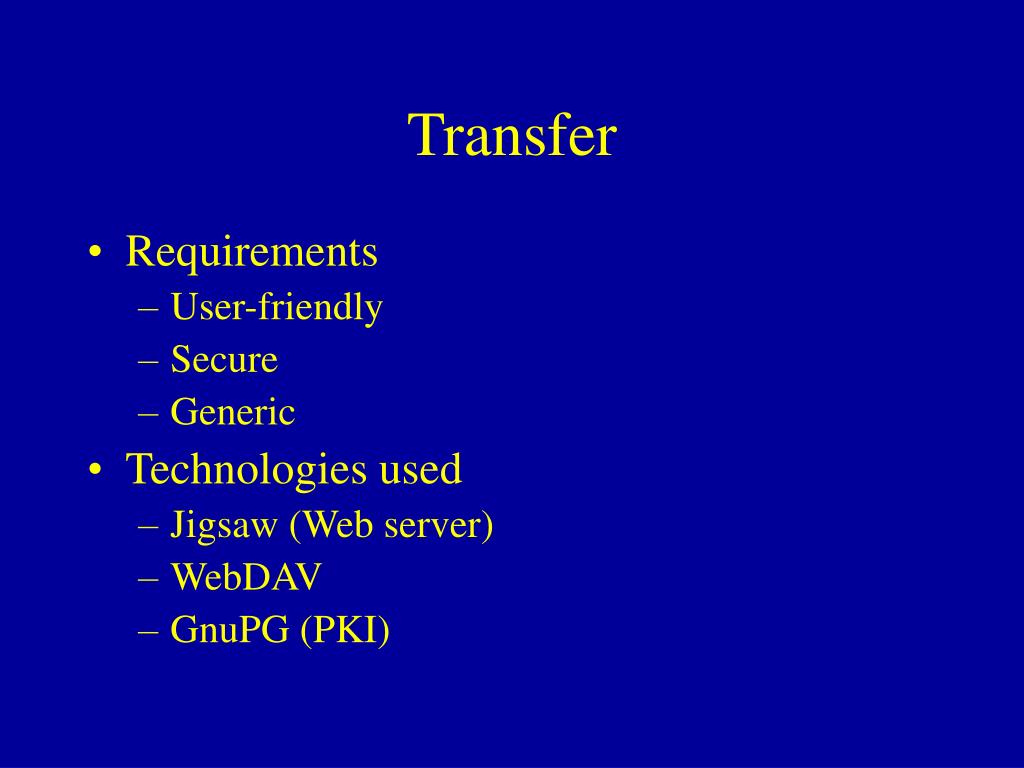 Transfer

• Requirements
– User-friendly
– Secure
– Generic
• Technologies used
– Jigsaw (Web server)
– WebDAV
– GnuPG (PKI)